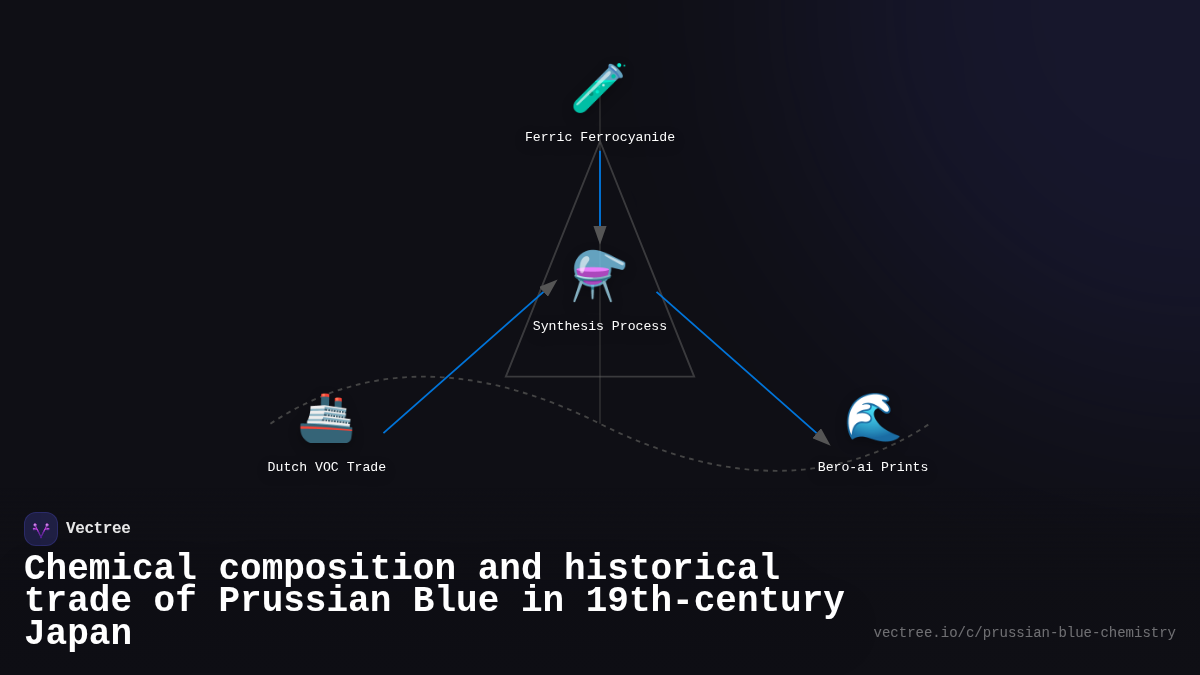 Ferric Ferrocyanide

Synthesis Process

Dutch VOC Trade

Bero-ai Prints

Vectree

Chemical composition and historical trade of Prussian Blue in 19th-century Japan

vectree.io/c/prussian-blue-chemistry